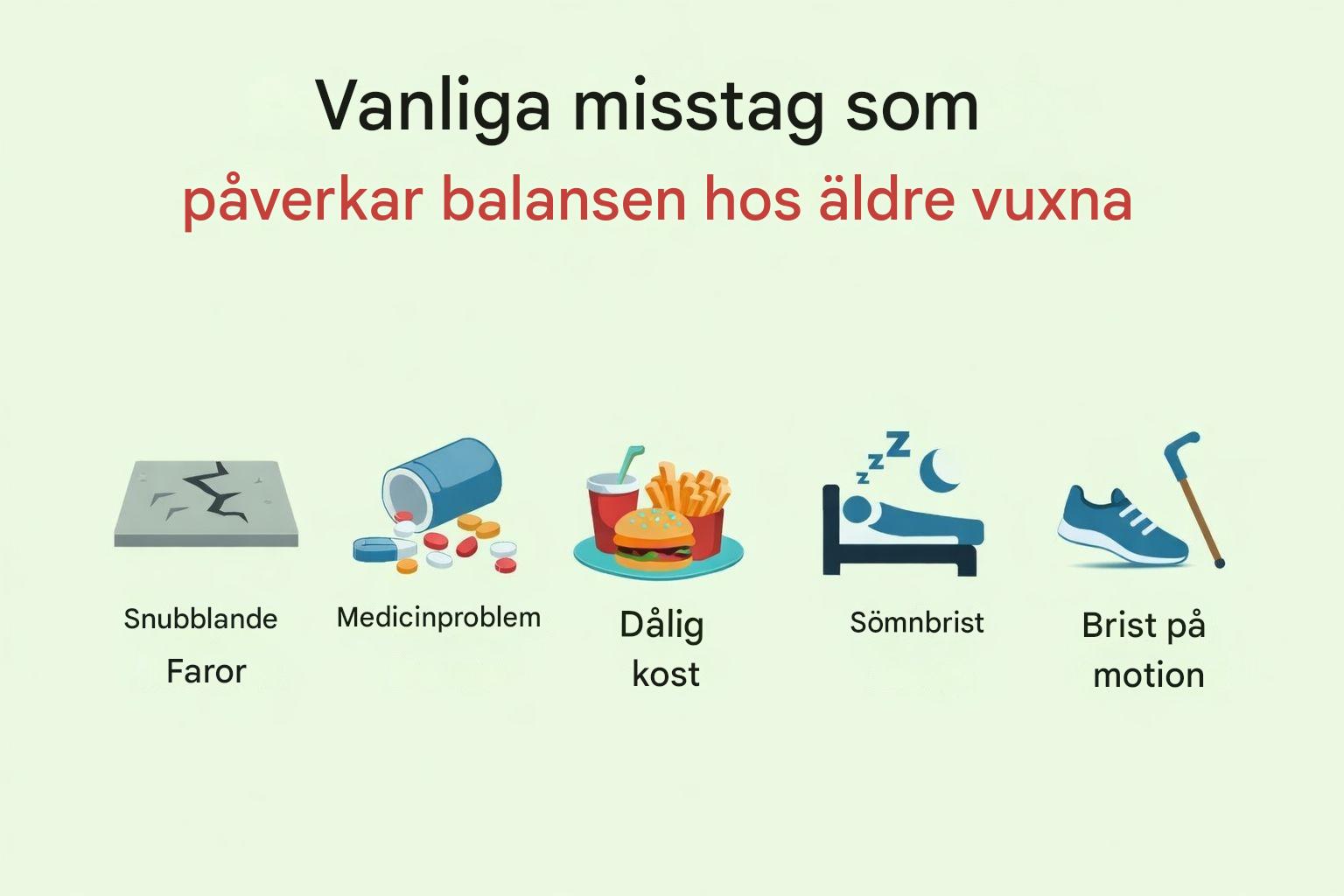 Vanliga misstag som
påverkar balansen hos äldre vuxna

Snubblande Faror

Medicinproblem

Dålig kost

Sömnbrist

Brist på motion